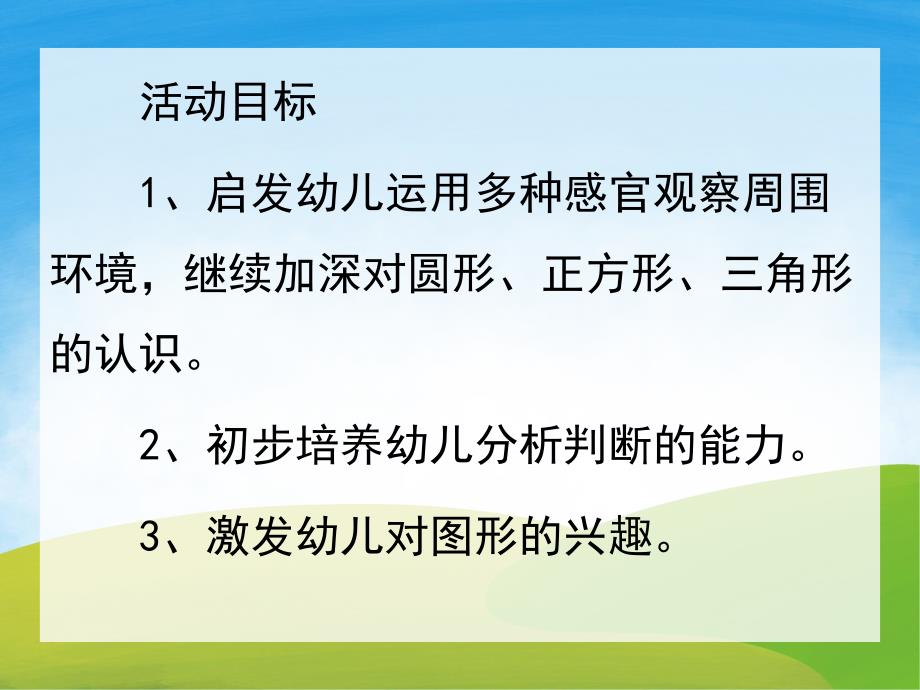 活动目标

1、启发幼儿运用多种感官观察周围环境，继续加深对圆形、正方形、三角形的认识。

2、初步培养幼儿分析判断的能力。

3、激发幼儿对图形的兴趣。